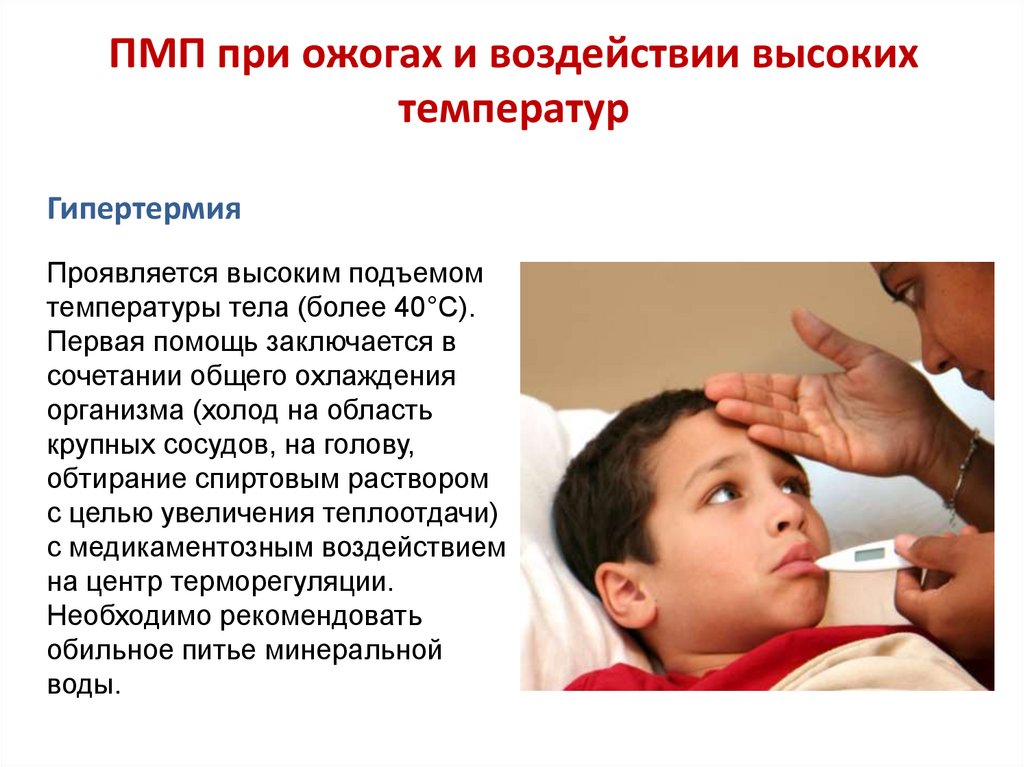 ПМП при ожогах и воздействии высоких температур

Гипертермия

Проявляется высоким подъемом температуры тела (более 40°С). Первая помощь заключается в сочетании общего охлаждения организма (холод на область крупных сосудов, на голову, обтирание спиртовым раствором с целью увеличения теплоотдачи) с медикаментозным воздействием на центр терморегуляции. Необходимо рекомендовать обильное питье минеральной воды.